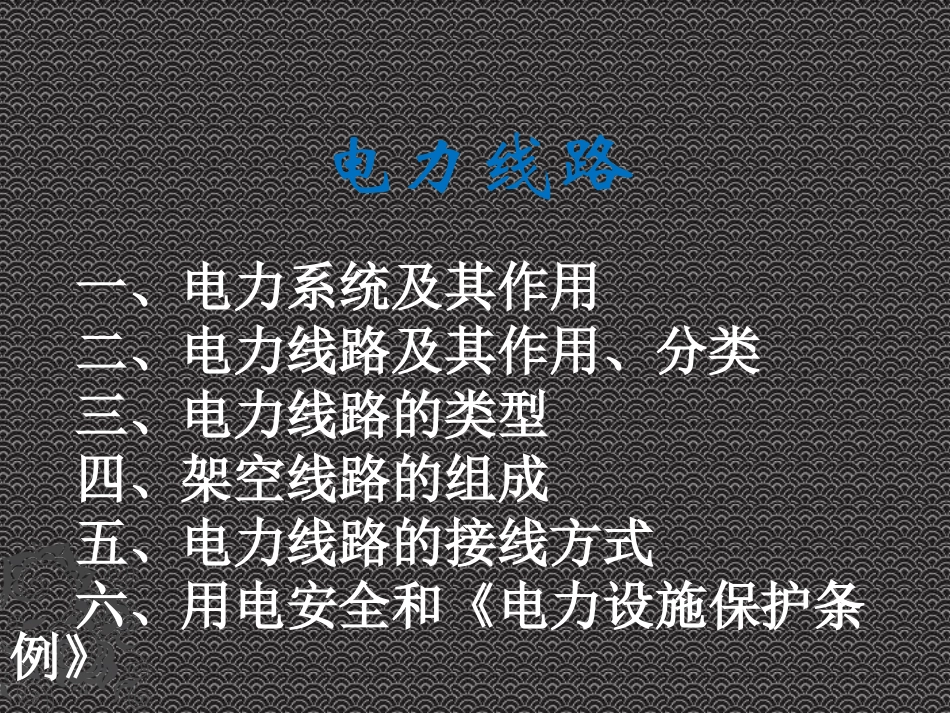 电力线路

一、电力系统及其作用
二、电力线路及其作用、分类
三、电力线路的类型
四、架空线路的组成
五、电力线路的接线方式
六、用电安全和《电力设施保护条例》